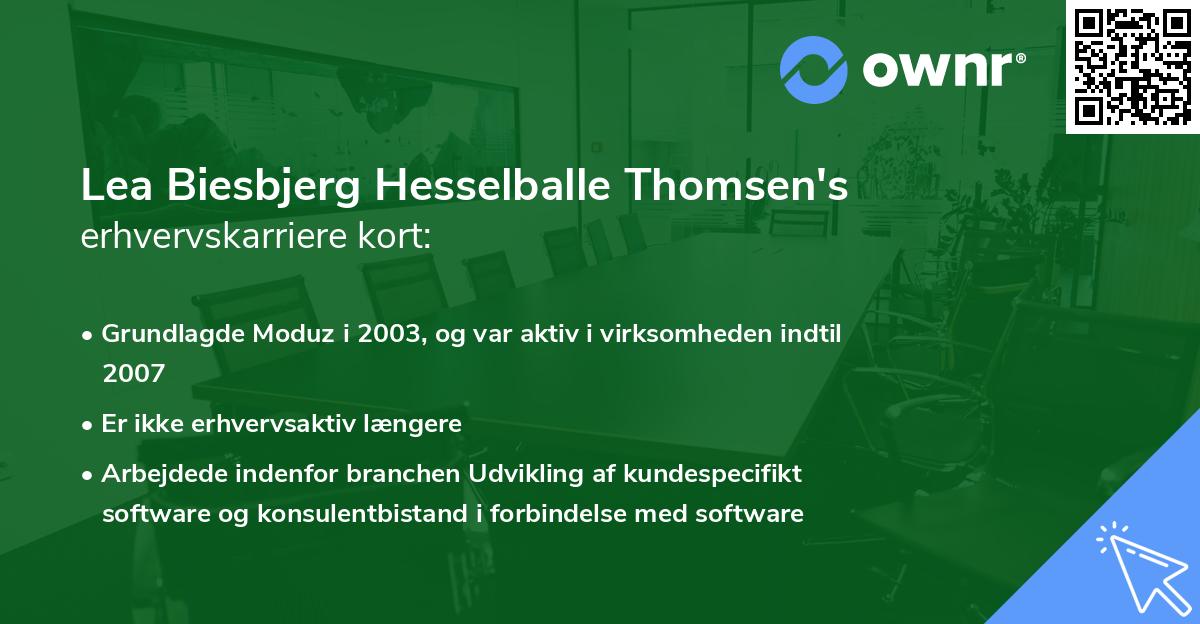 ownr®

Lea Biesbjerg Hesselballe Thomsen's
erhvervskarriere kort:

• Grundlagde Moduz i 2003, og var aktiv i virksomheden indtil 2007

• Er ikke erhvervsaktiv længere

• Arbejdede indenfor branchen Udvikling af kundespecifikt software og konsulentbistand i forbindelse med software